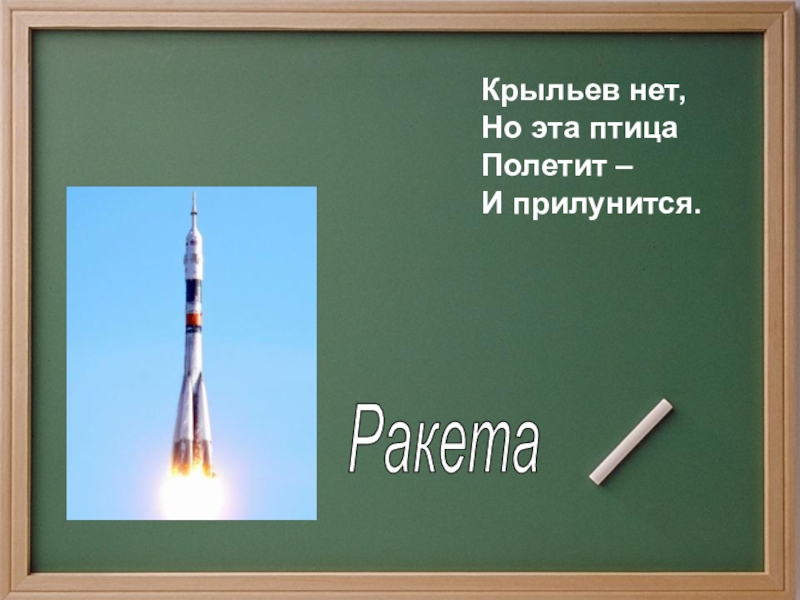 Крыльев нет,
Но эта птица
Полетит –
И прилунится.

Ракета